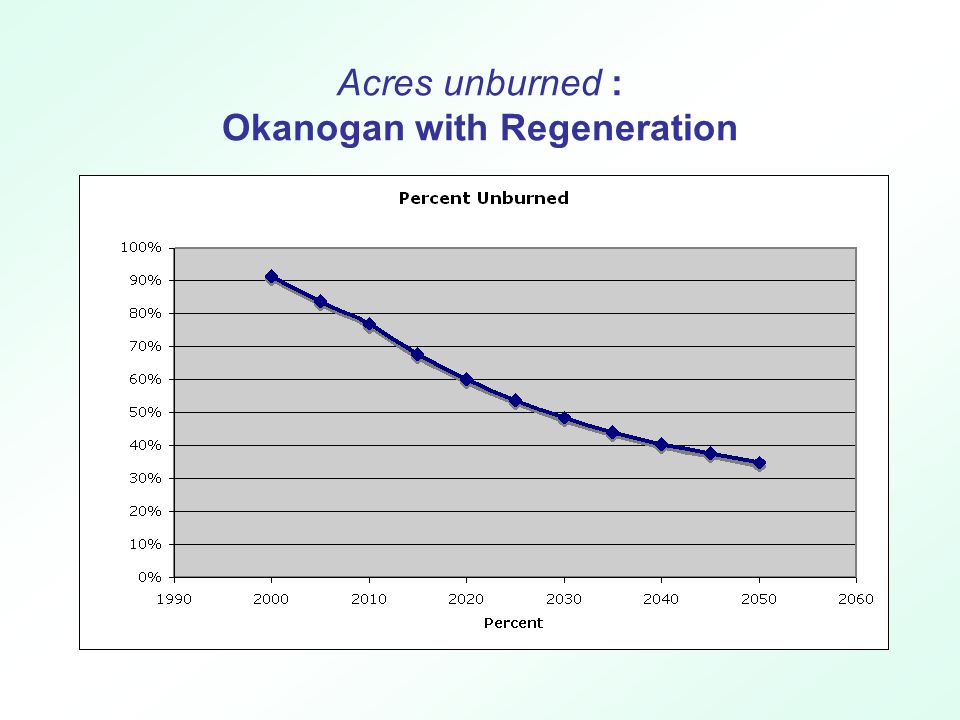 Acres unburned :
Okanogan with Regeneration

Percent Unburned

100%
90%
80%
70%
60%
50%
40%
30%
20%
10%
0%

1990 2000 2010 2020 2030 2040 2050 2060

Percent